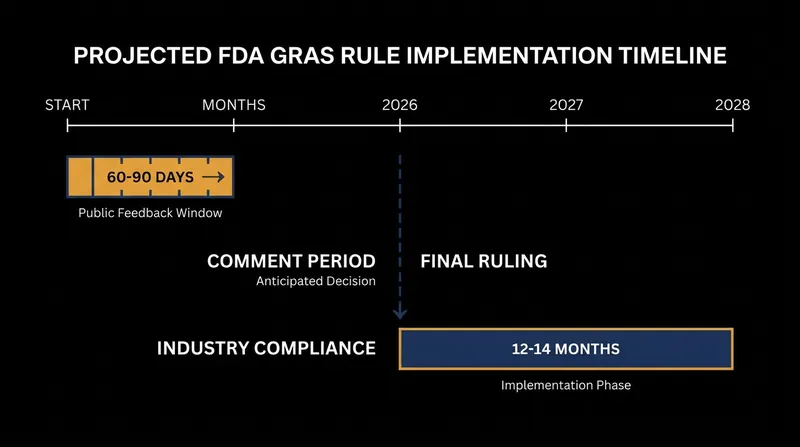 PROJECTED FDA GRAS RULE IMPLEMENTATION TIMELINE

START MONTHS 2026 2027 2028

60-90 DAYS →

Public Feedback Window

COMMENT PERIOD
Anticipated Decision

FINAL RULING

INDUSTRY COMPLIANCE

12-14 MONTHS

Implementation Phase